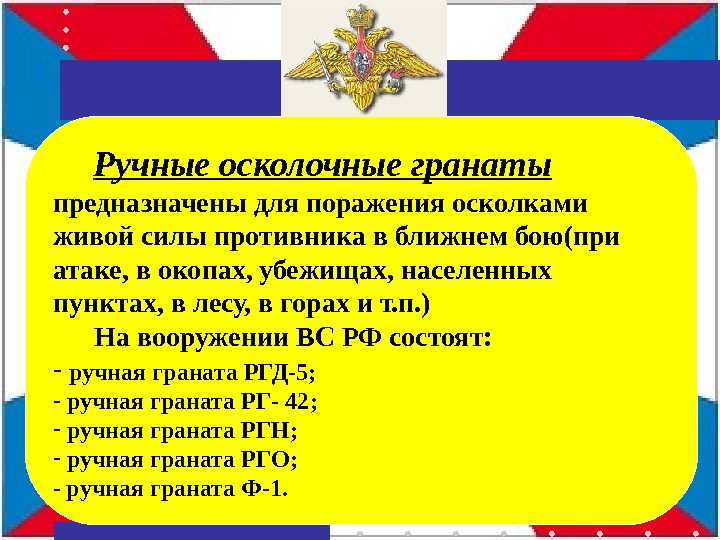 Ручные осколочные гранаты предназначены для поражения осколками живой силы противника в ближнем бою(при атаке, в окопах, убежищах, населенных пунктах, в лесу, в горах и т.п.)

На вооружении ВС РФ состоят:

- ручная граната РГД-5;
- ручная граната РГ- 42;
- ручная граната РГН;
- ручная граната РГО;
- ручная граната Ф-1.